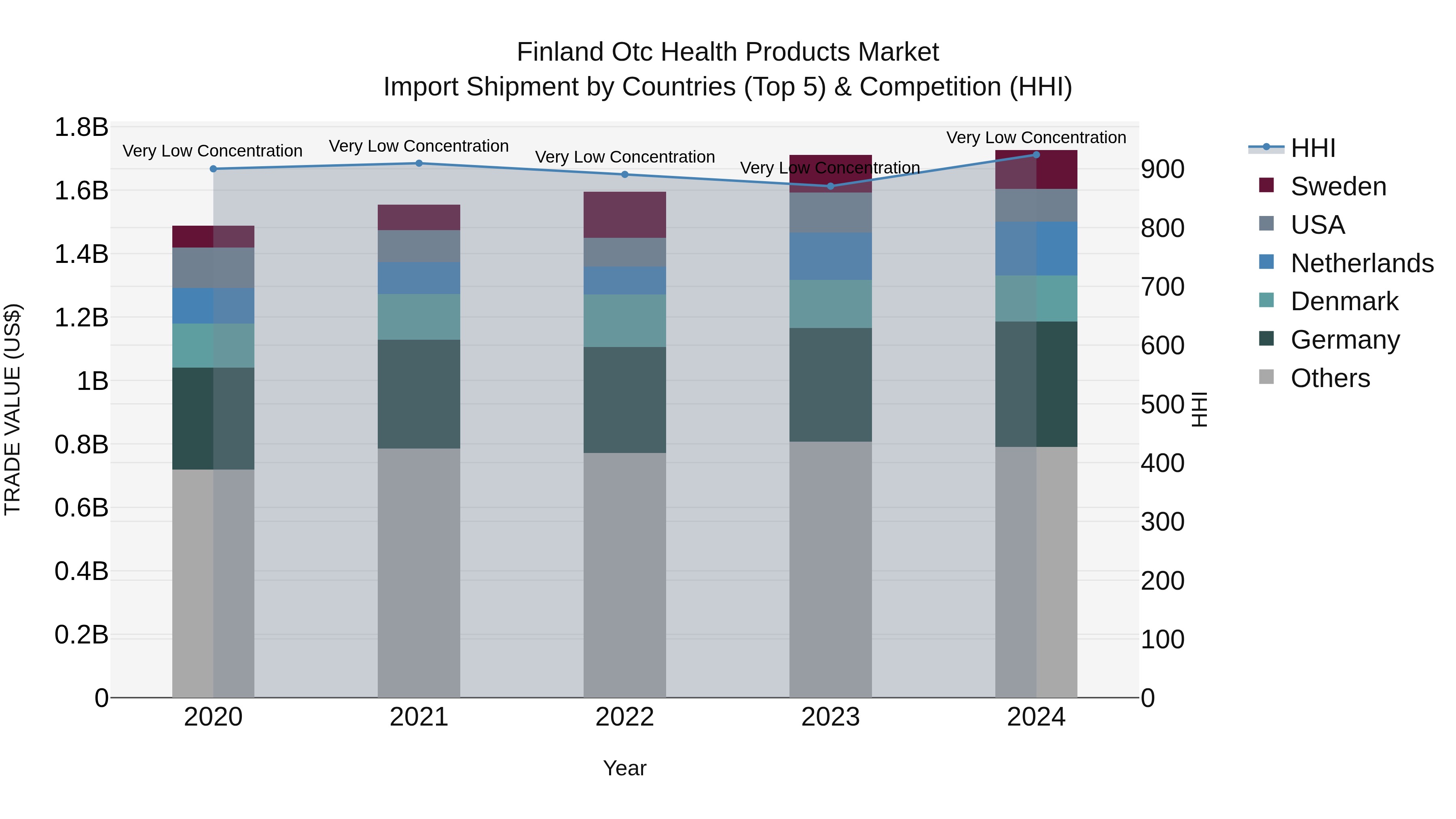 Finland Otc Health Products Market
Import Shipment by Countries (Top 5) & Competition (HHI)

TRADE VALUE (US$)

1.8B
1.6B
1.4B
1.2B
1B
0.8B
0.6B
0.4B
0.2B
0

Very Low Concentration
Very Low Concentration
Very Low Concentration
Very Low Concentration
Very Low Concentration

900
800
700
600
500
400
300
200
100
0

HHI

2020
2021
2022
2023
2024

Year

HHI
Sweden
USA
Netherlands
Denmark
Germany
Others